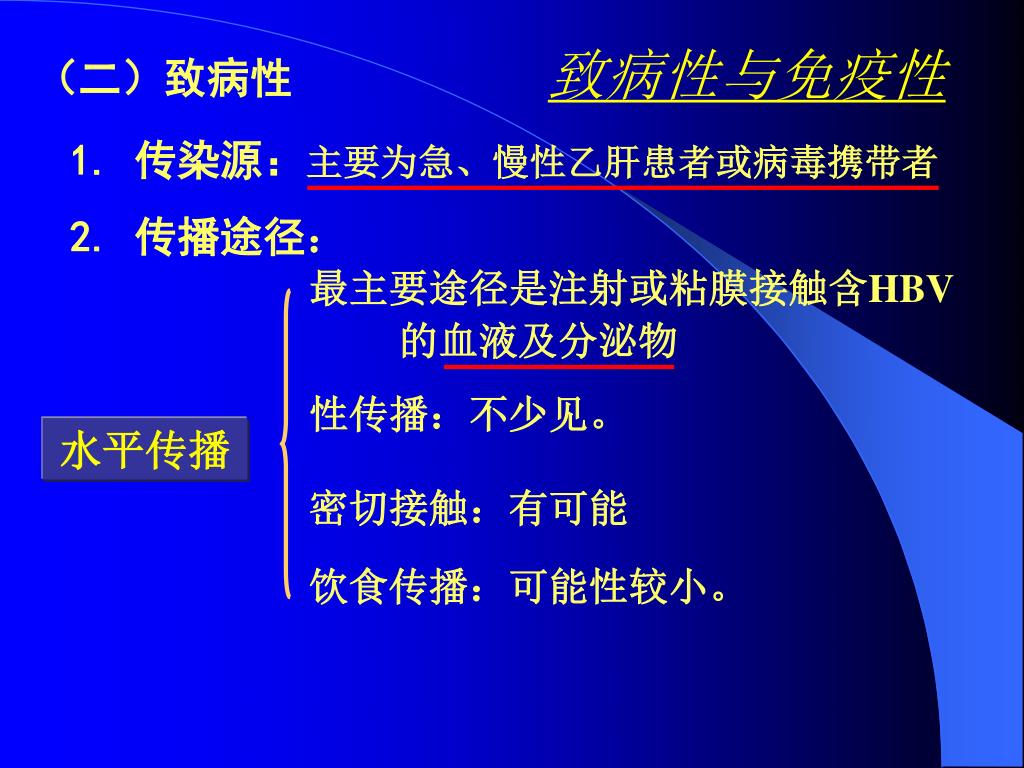 （二）致病性

致病性与免疫性

1. 传染源：主要为急、慢性乙肝患者或病毒携带者

2. 传播途径：

水平传播

最主要途径是注射或粘膜接触含HBV的血液及分泌物

性传播：不少见。

密切接触：有可能

饮食传播：可能性较小。